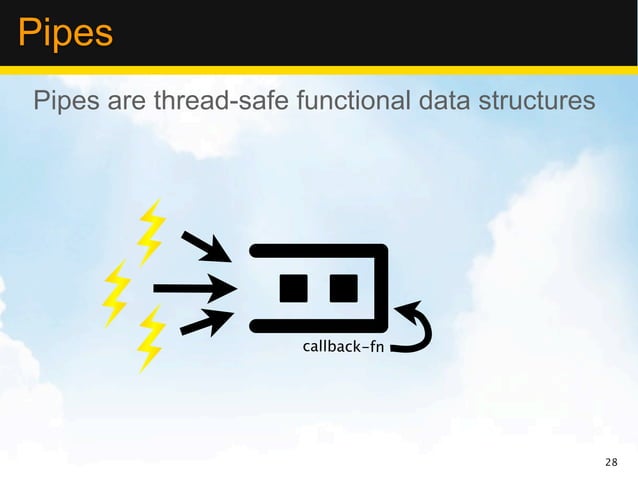 Pipes

Pipes are thread-safe functional data structures

callback-fn

28